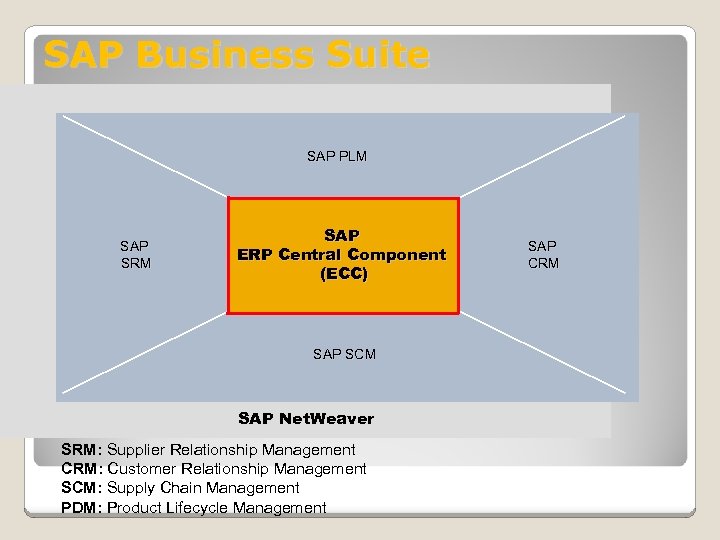 SAP Business Suite

SAP PLM

SAP SRM

SAP ERP Central Component (ECC)

SAP CRM

SAP SCM

SAP NetWeaver

SRM: Supplier Relationship Management
CRM: Customer Relationship Management
SCM: Supply Chain Management
PDM: Product Lifecycle Management